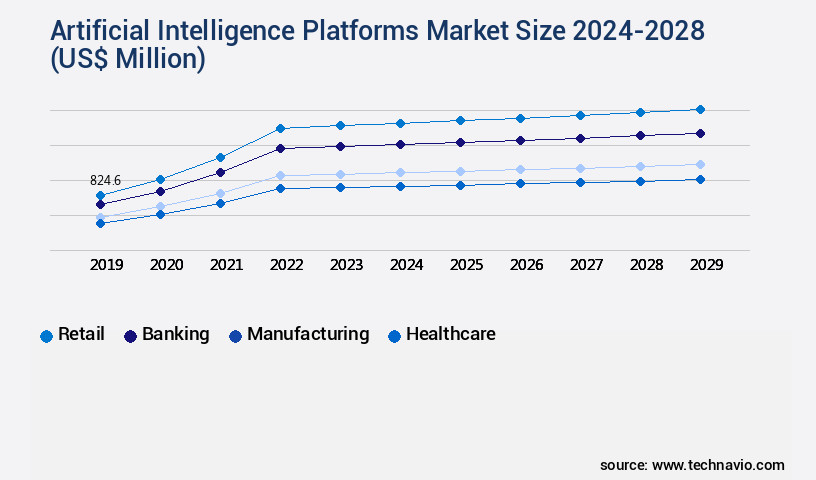 Artificial Intelligence Platforms Market Size 2024-2028 (US$ Million)

824.6

2019 2020 2021 2022 2023 2024 2025 2026 2027 2028 2029

Retail Banking Manufacturing Healthcare

source: www.technavio.com